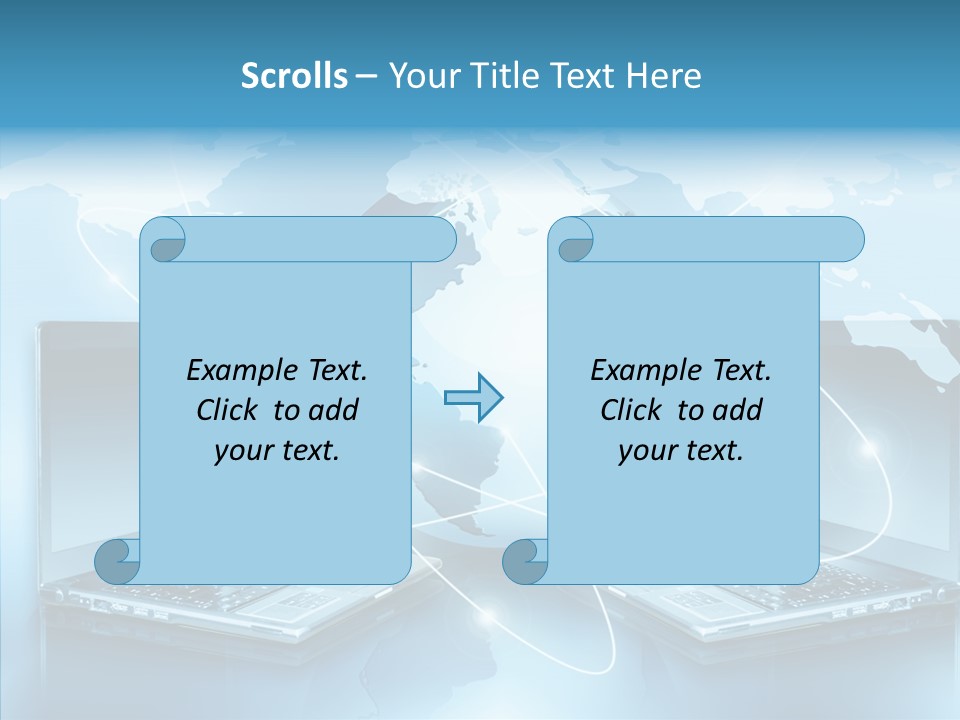 Scrolls – Your Title Text Here

Example Text. Click to add your text.

Example Text. Click to add your text.